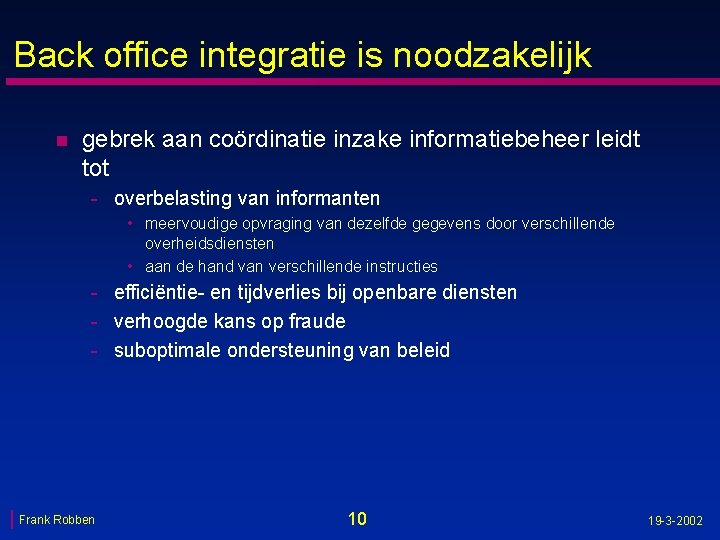 Back office integratie is noodzakelijk

- gebrek aan coördinatie inzake informatiebeheer leidt tot
  - overbelasting van informanten
    - meervoudige opvraging van dezelfde gegevens door verschillende overheidsdiensten
    - aan de hand van verschillende instructies
  - efficiëntie- en tijdverlies bij openbare diensten
  - verhoogde kans op fraude
  - suboptimale ondersteuning van beleid

Frank Robben

10

19-3-2002